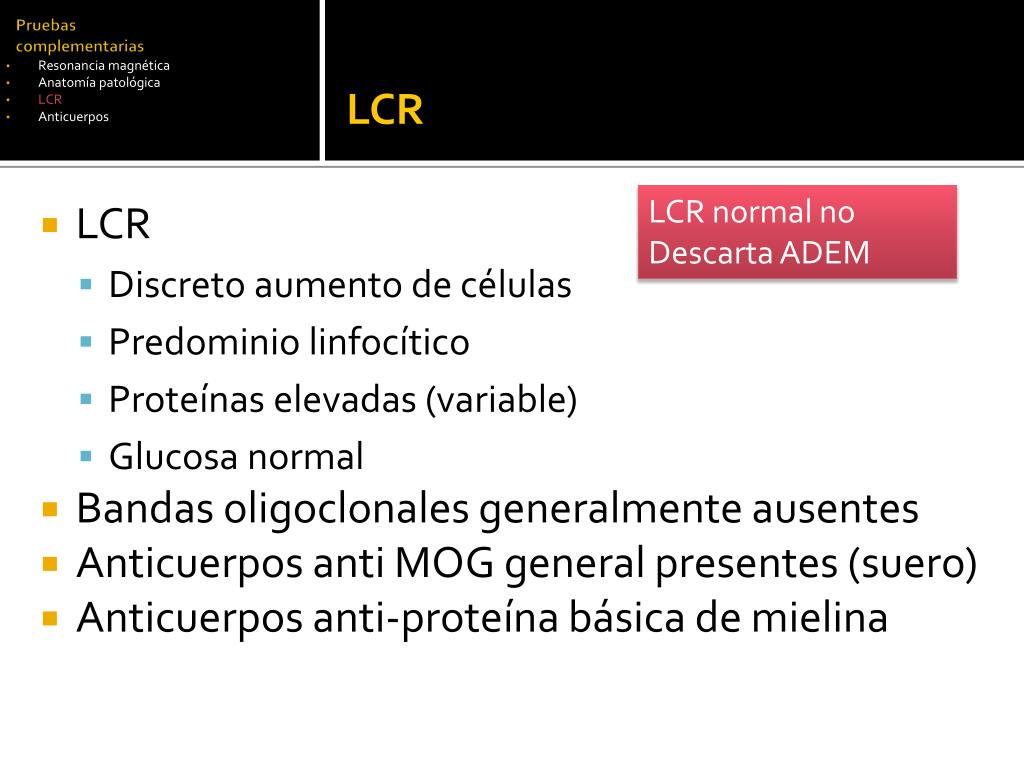 Pruebas complementarias
- Resonancia magnética
- Anatomía patológica
- LCR
- Anticuerpos

LCR

LCR normal no Descarta ADEM

- LCR
  - Discreto aumento de células
  - Predominio linfocítico
  - Proteínas elevadas (variable)
  - Glucosa normal
- Bandas oligoclonales generalmente ausentes
- Anticuerpos anti MOG general presentes (suero)
- Anticuerpos anti-proteína básica de mielina